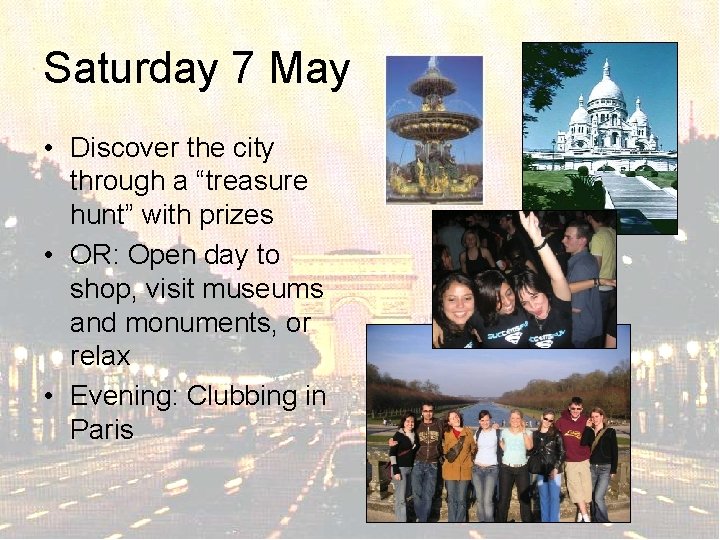 Saturday 7 May

• Discover the city through a “treasure hunt” with prizes
• OR: Open day to shop, visit museums and monuments, or relax
• Evening: Clubbing in Paris